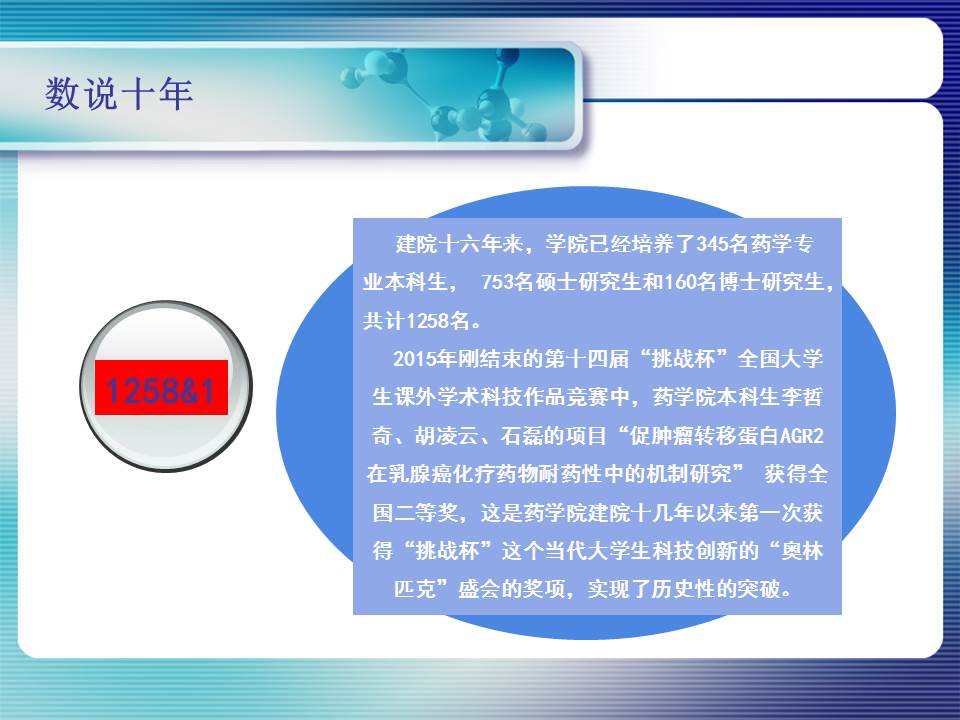 数说十年

1258&1

建院十六年来，学院已经培养了345名药学专业本科生， 753名硕士研究生和160名博士研究生，共计1258名。

2015年刚结束的第十四届“挑战杯”全国大学生课外学术科技作品竞赛中，药学院本科生李哲奇、胡凌云、石磊的项目“促肿瘤转移蛋白AGR2在乳腺癌化疗药物耐药性中的机制研究” 获得全国二等奖，这是药学院建院十几年以来第一次获得“挑战杯”这个当代大学生科技创新的“奥林匹克”盛会的奖项，实现了历史性的突破。